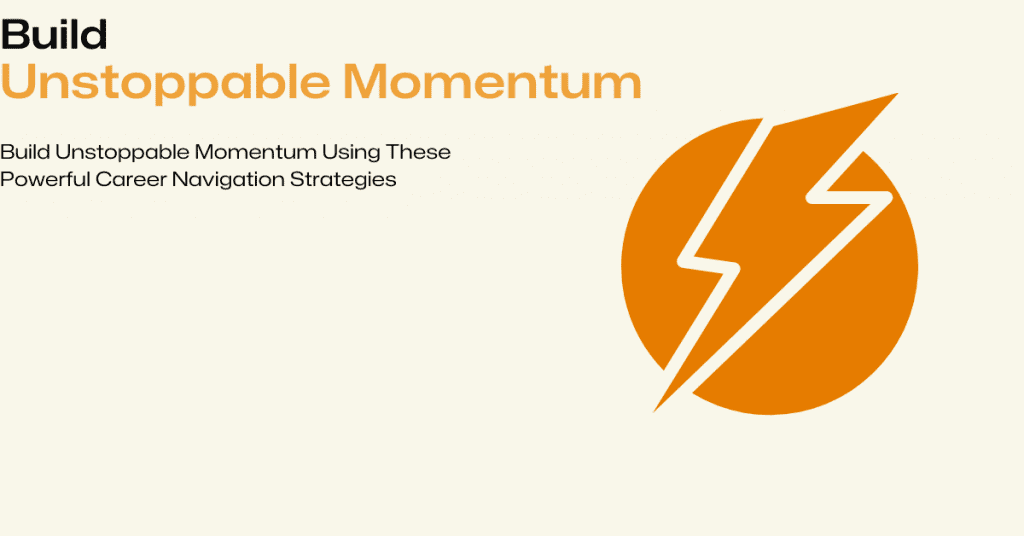 Build
Unstoppable Momentum

Build Unstoppable Momentum Using These Powerful Career Navigation Strategies